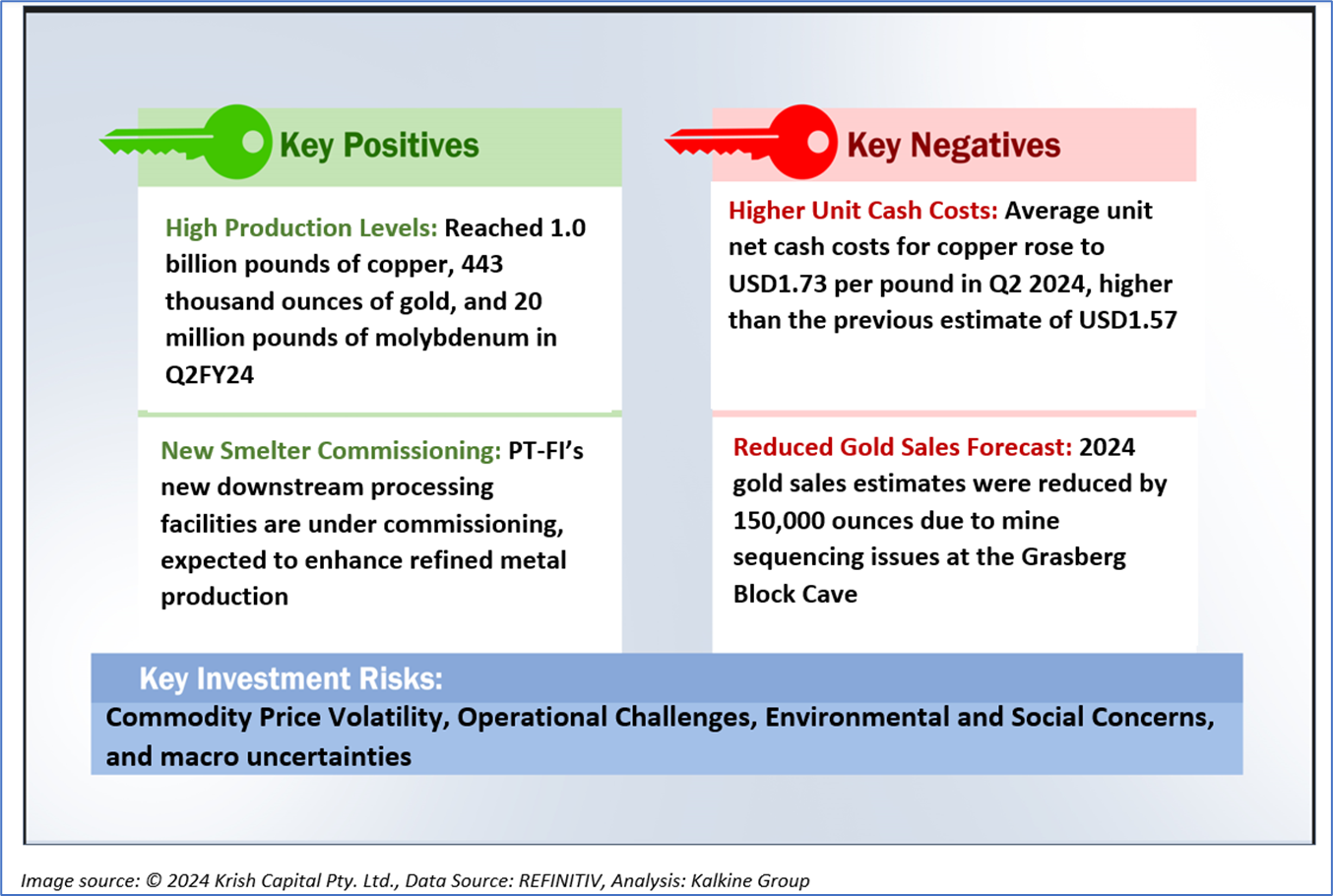 Key Positives

High Production Levels: Reached 1.0 billion pounds of copper, 443 thousand ounces of gold, and 20 million pounds of molybdenum in Q2FY24

New Smelter Commissioning: PT-FI's new downstream processing facilities are under commissioning, expected to enhance refined metal production

Key Negatives

Higher Unit Cash Costs: Average unit net cash costs for copper rose to USD1.73 per pound in Q2 2024, higher than the previous estimate of USD1.57

Reduced Gold Sales Forecast: 2024 gold sales estimates were reduced by 150,000 ounces due to mine sequencing issues at the Grasberg Block Cave

Key Investment Risks:
Commodity Price Volatility, Operational Challenges, Environmental and Social Concerns, and macro uncertainties

Image source: © 2024 Krish Capital Pty. Ltd., Data Source: REFINITIV, Analysis: Kalkine Group